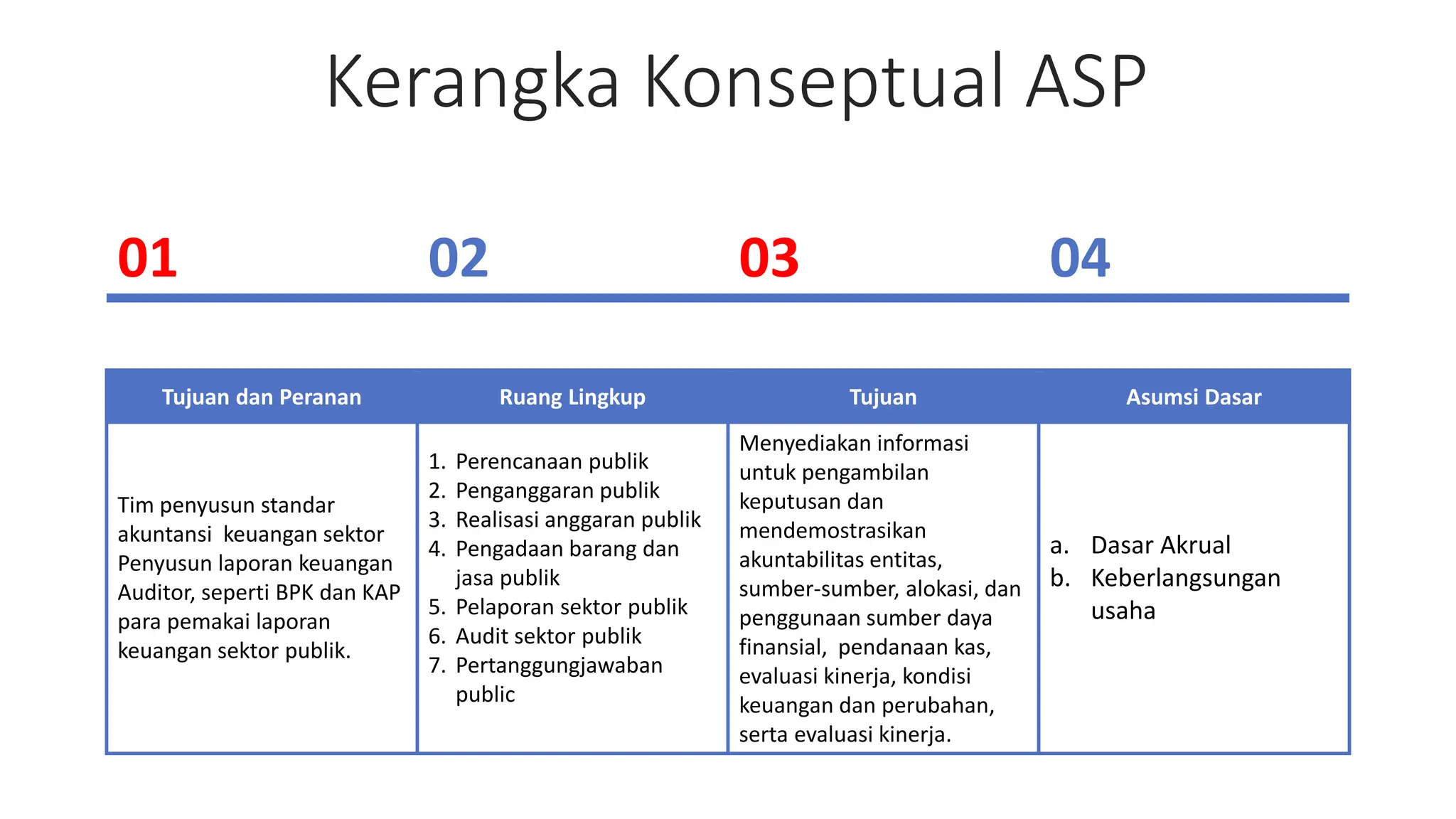 Kerangka Konseptual ASP

01 02 03 04

| Tujuan dan Peranan | Ruang Lingkup | Tujuan | Asumsi Dasar |
|---|---|---|---|
| Tim penyusun standar akuntansi keuangan sektor Penyusun laporan keuangan Auditor, seperti BPK dan KAP para pemakai laporan keuangan sektor publik. | 1. Perencanaan publik 2. Penganggaran publik 3. Realisasi anggaran publik 4. Pengadaan barang dan jasa publik 5. Pelaporan sektor publik 6. Audit sektor publik 7. Pertanggungjawaban public | Menyediakan informasi untuk pengambilan keputusan dan mendemostrasikan akuntabilitas entitas, sumber-sumber, alokasi, dan penggunaan sumber daya finansial, pendanaan kas, evaluasi kinerja, kondisi keuangan dan perubahan, serta evaluasi kinerja. | a. Dasar Akrual b. Keberlangsungan usaha |